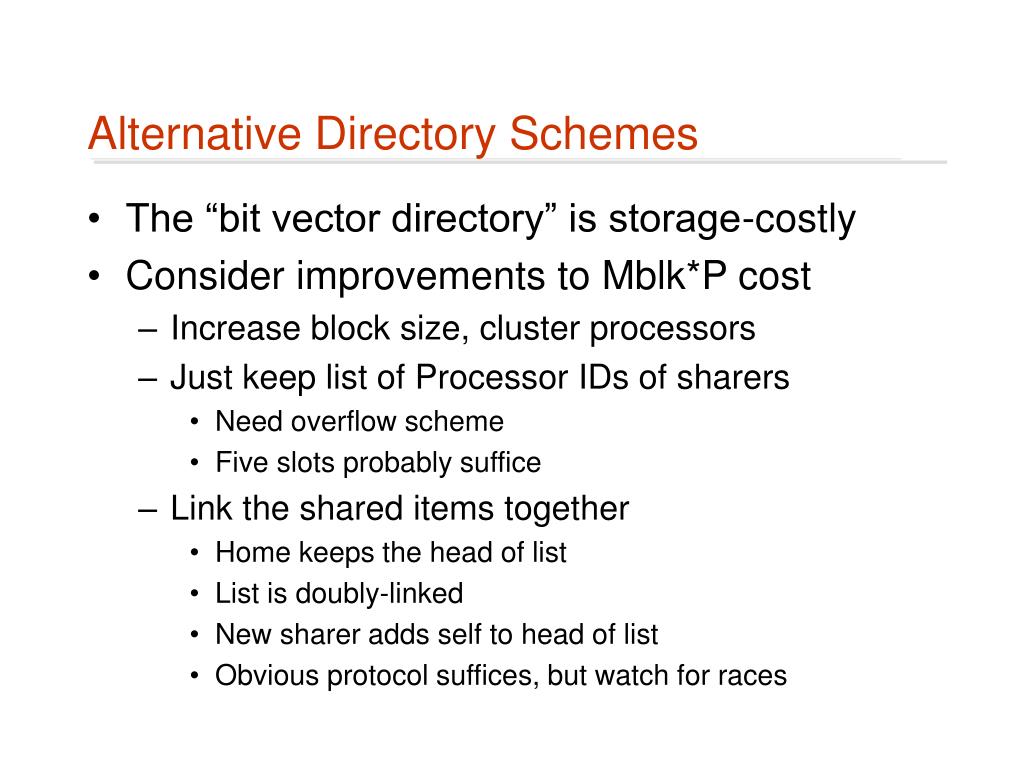 Alternative Directory Schemes

• The “bit vector directory” is storage-costly
• Consider improvements to Mblk*P cost
– Increase block size, cluster processors
– Just keep list of Processor IDs of sharers
• Need overflow scheme
• Five slots probably suffice
– Link the shared items together
• Home keeps the head of list
• List is doubly-linked
• New sharer adds self to head of list
• Obvious protocol suffices, but watch for races